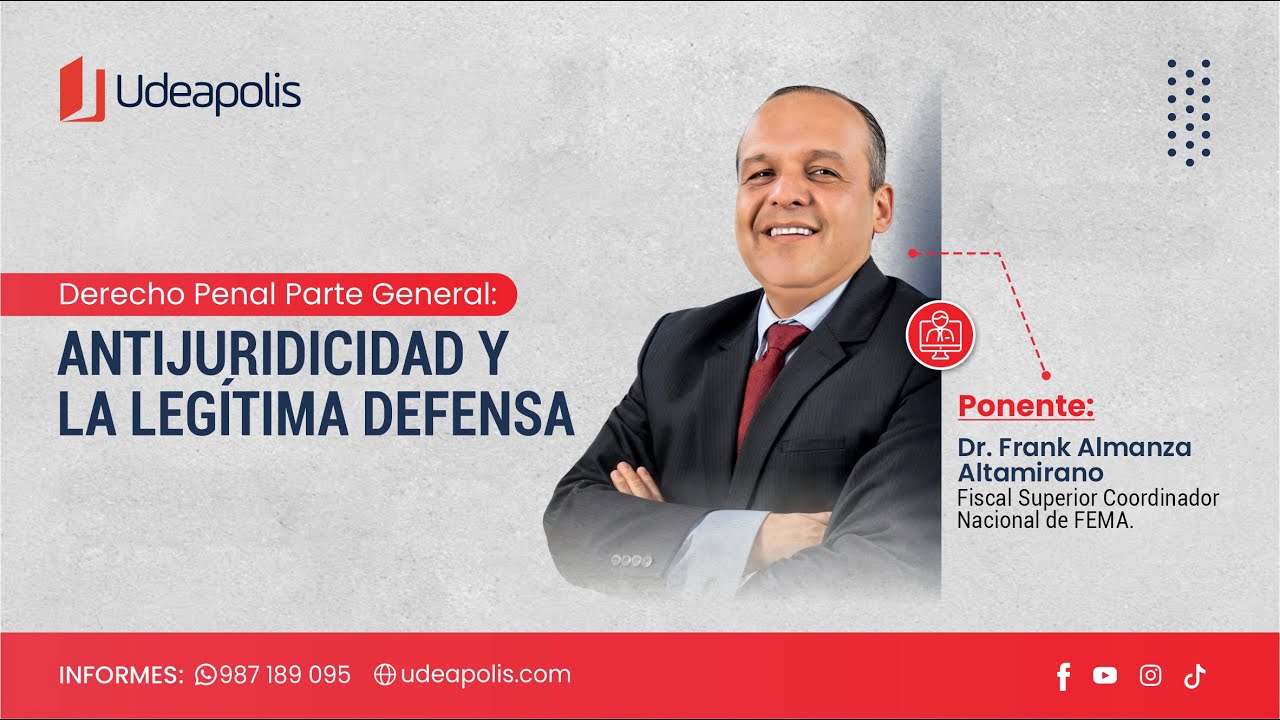 Udeapolis

Derecho Penal Parte General:
ANTIJURIDICIDAD Y LA LEGÍTIMA DEFENSA

Ponente:
Dr. Frank Almanza Altamirano
Fiscal Superior Coordinador Nacional de FEMA.

INFORMES: 987 189 095 udeapolis.com